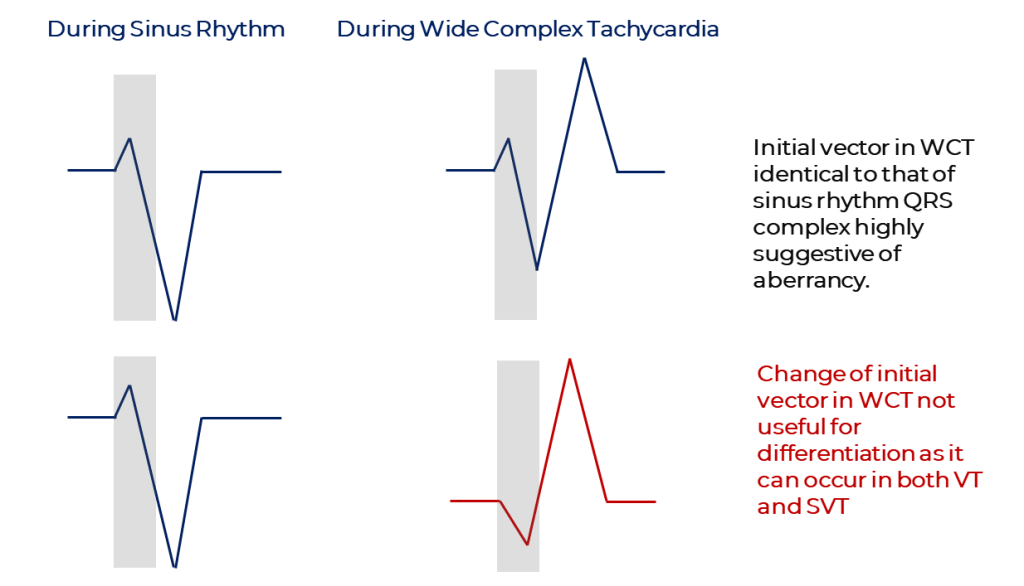 During Sinus Rhythm

During Wide Complex Tachycardia

Initial vector in WCT identical to that of sinus rhythm QRS complex highly suggestive of aberrancy.

Change of initial vector in WCT not useful for differentiation as it can occur in both VT and SVT